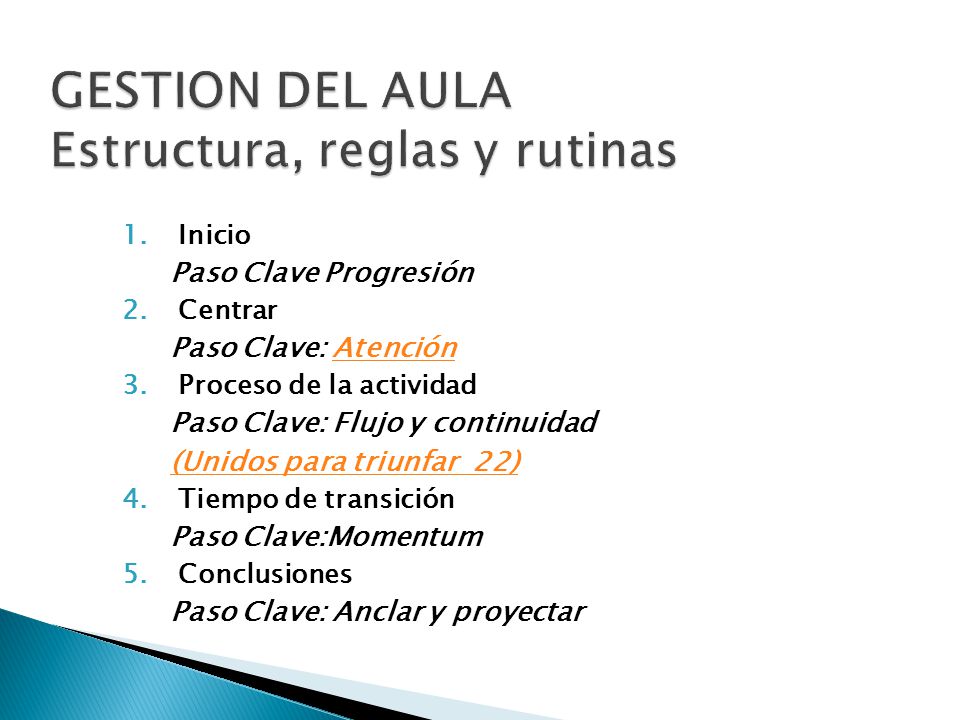 GESTION DEL AULA
Estructura, reglas y rutinas

1. Inicio
Paso Clave Progresión
2. Centrar
Paso Clave: Atención
3. Proceso de la actividad
Paso Clave: Flujo y continuidad
(Unidos para triunfar 22)
4. Tiempo de transición
Paso Clave:Momentum
5. Conclusiones
Paso Clave: Anclar y proyectar